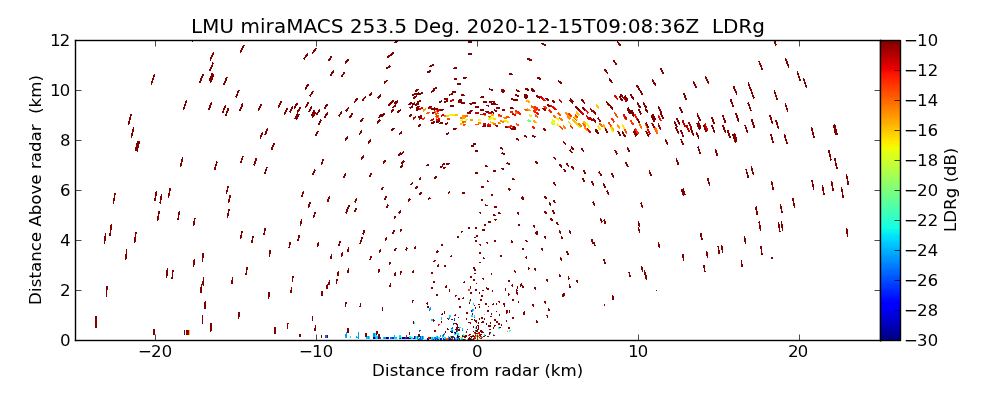 LMU miraMACS 253.5 Deg. 2020-12-15T09:08:36Z LDRg

Distance Above radar (km)

12
10
8
6
4
2
0

−20
−10
0
10
20

Distance from radar (km)

−10
−12
−14
−16
−18
−20
−22
−24
−26
−28
−30

LDRg (dB)